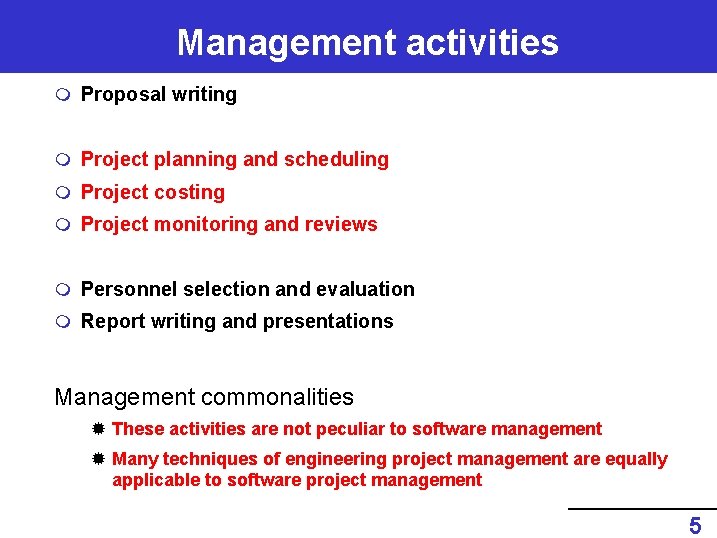 Management activities

Proposal writing

Project planning and scheduling

Project costing

Project monitoring and reviews

Personnel selection and evaluation

Report writing and presentations

Management commonalities

These activities are not peculiar to software management

Many techniques of engineering project management are equally applicable to software project management

5